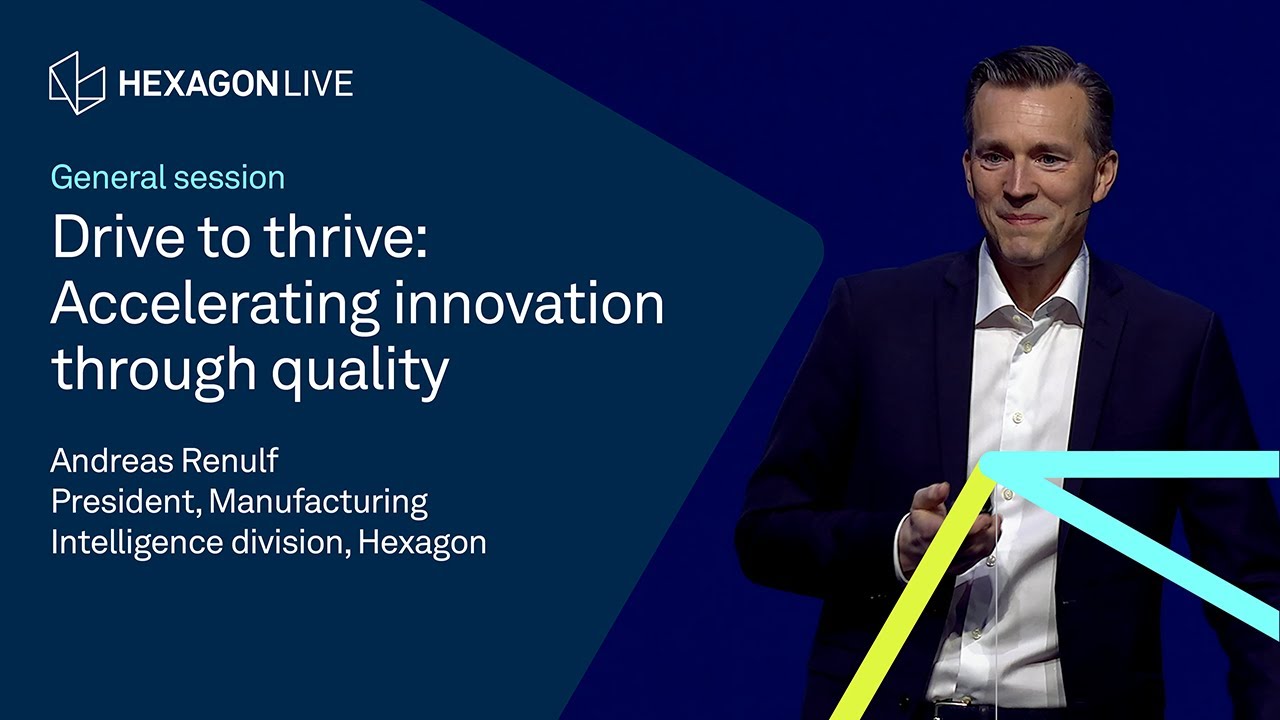 HEXAGON LIVE

General session

Drive to thrive: Accelerating innovation through quality

Andreas Renulf
President, Manufacturing Intelligence division, Hexagon